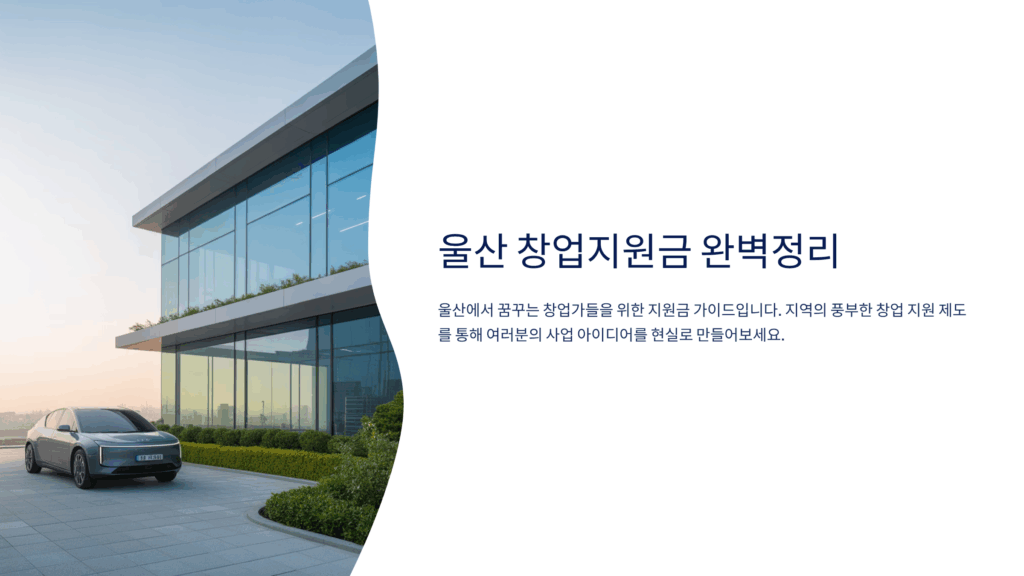 울산 창업지원금 완벽정리

울산에서 꿈꾸는 창업가들을 위한 지원금 가이드입니다. 지역의 풍부한 창업 지원 제도를 통해 여러분의 사업 아이디어를 현실로 만들어보세요.